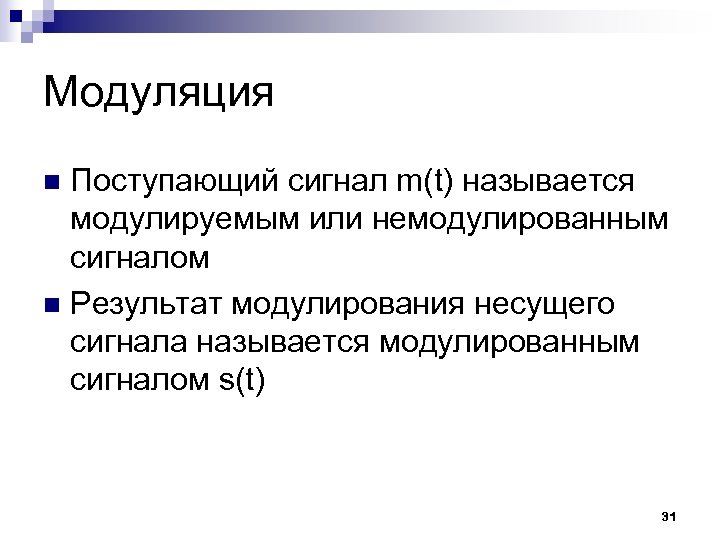 Модуляция

Поступающий сигнал m(t) называется модулируемым или немодулированным сигналом

Результат модулирования несущего сигнала называется модулированным сигналом s(t)

31